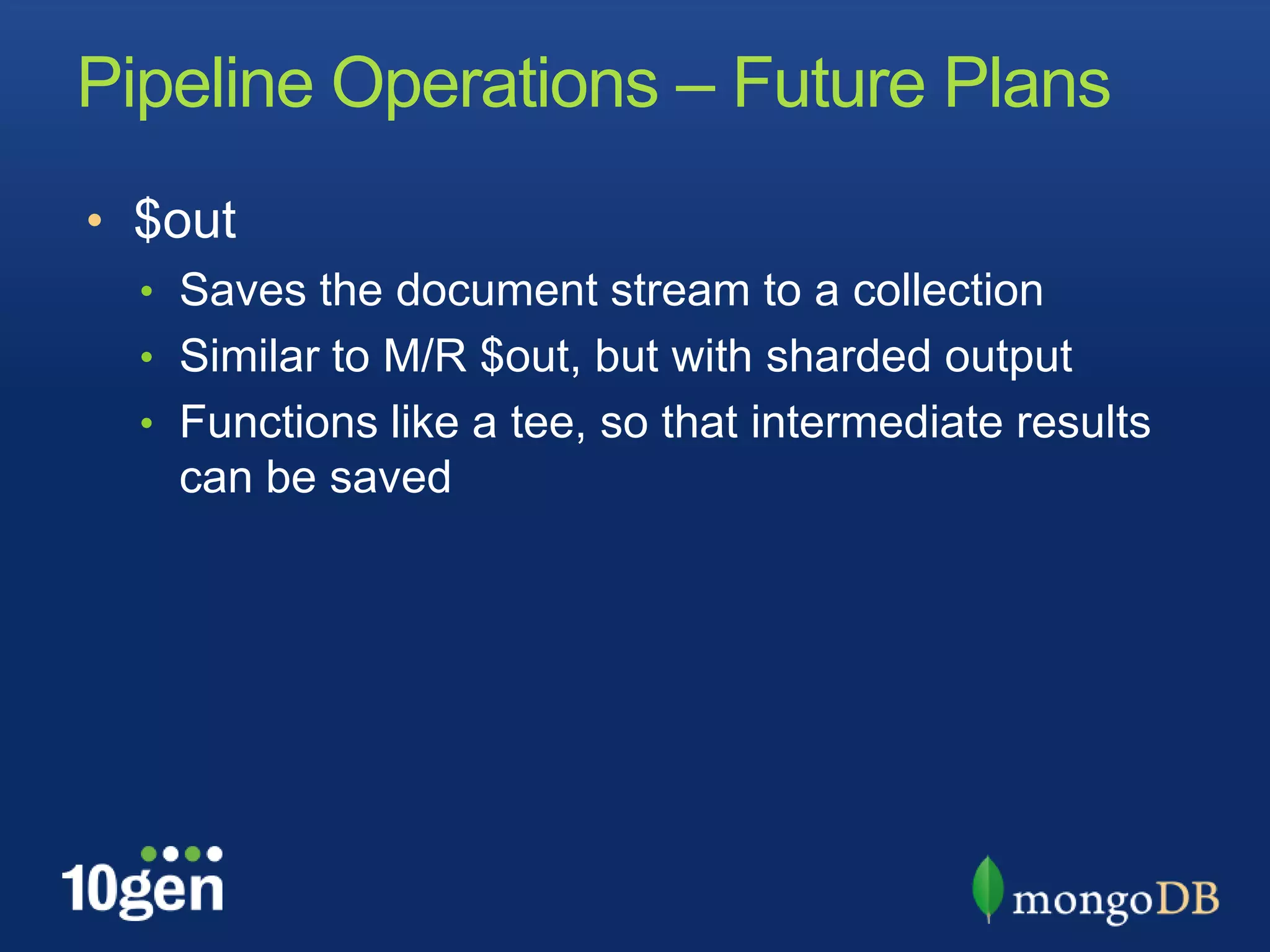 Pipeline Operations – Future Plans

• \$out
  • Saves the document stream to a collection
  • Similar to M/R \$out, but with sharded output
  • Functions like a tee, so that intermediate results can be saved

10gen

mongoDB